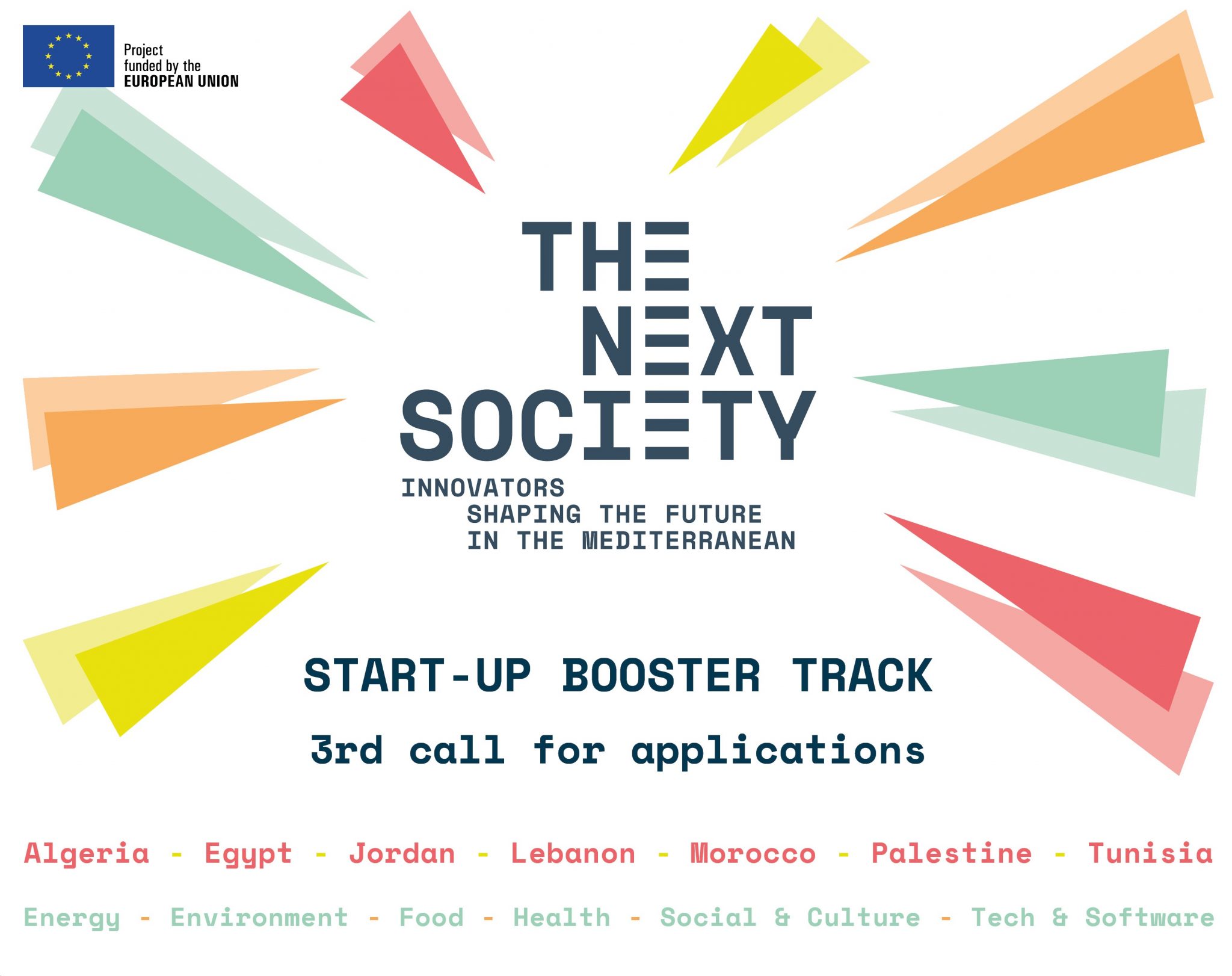 Project funded by the EUROPEAN UNION

THE NEXT SOCIETY

INNOVATORS SHAPING THE FUTURE IN THE MEDITERRANEAN

START-UP BOOSTER TRACK

3rd call for applications

Algeria - Egypt - Jordan - Lebanon - Morocco - Palestine - Tunisia

Energy - Environment - Food - Health - Social & Culture - Tech & Software